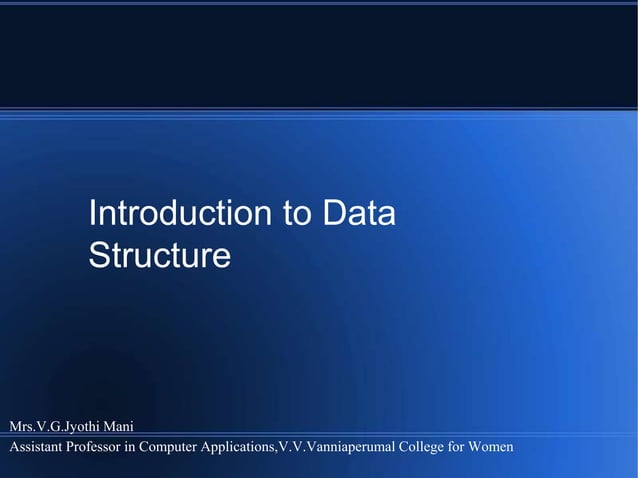 Introduction to Data Structure

Mrs.V.G.Jyothi Mani
Assistant Professor in Computer Applications,V.V.Vanniaperumal College for Women